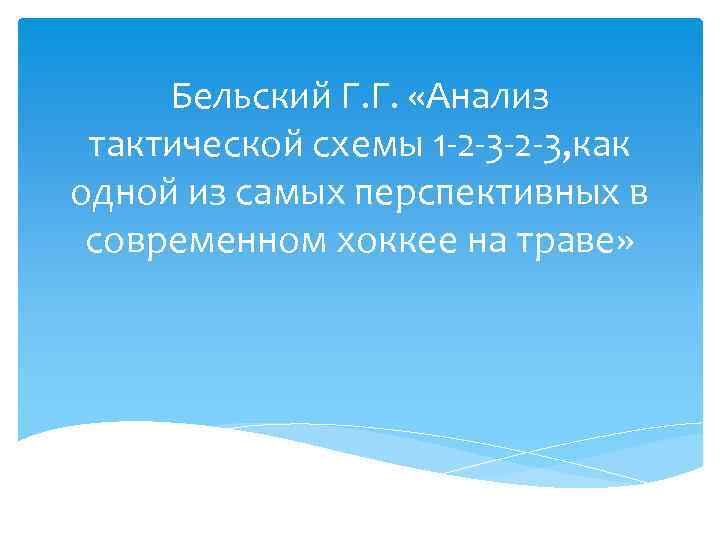 Бельский Г.Г. «Анализ тактической схемы 1-2-3-2-3,как одной из самых перспективных в современном хоккее на траве»